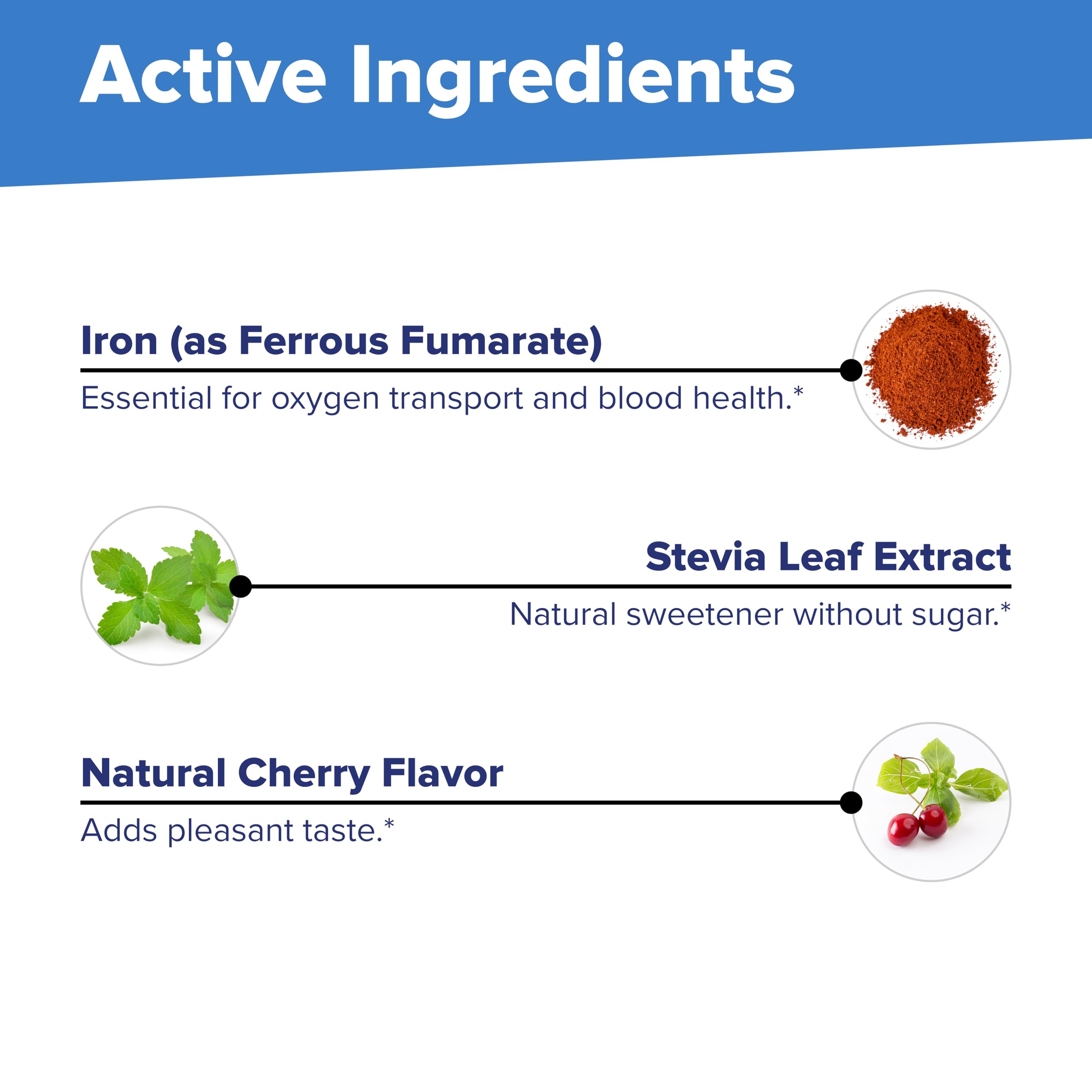 Active Ingredients

Iron (as Ferrous Fumarate)

Essential for oxygen transport and blood health.*

Stevia Leaf Extract

Natural sweetener without sugar.*

Natural Cherry Flavor

Adds pleasant taste.*